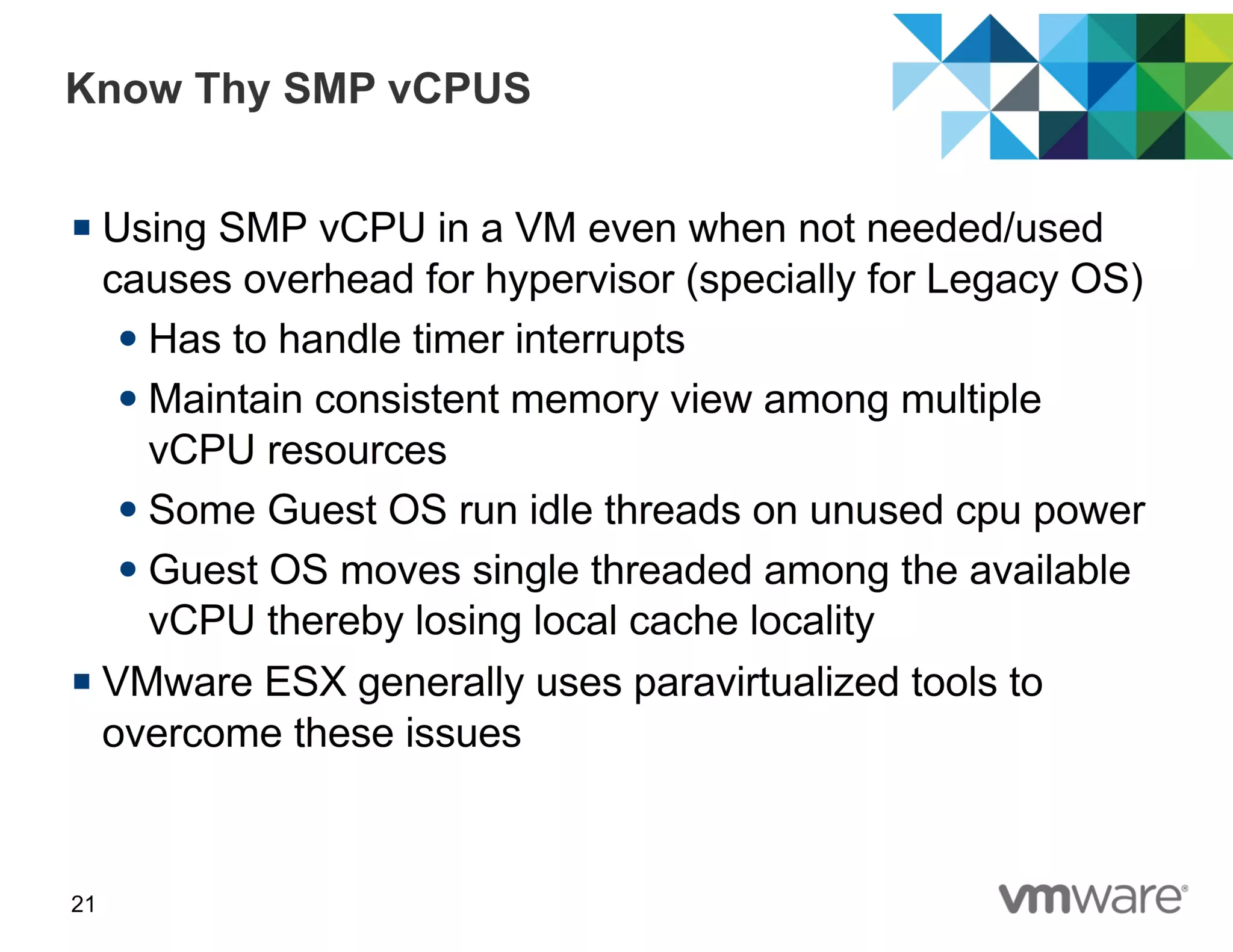 Know Thy SMP vCPUS

▪ Using SMP vCPU in a VM even when not needed/used causes overhead for hypervisor (specially for Legacy OS)

• Has to handle timer interrupts

• Maintain consistent memory view among multiple vCPU resources

• Some Guest OS run idle threads on unused cpu power

• Guest OS moves single threaded among the available vCPU thereby losing local cache locality

▪ VMware ESX generally uses paravirtualized tools to overcome these issues

21

vmware®